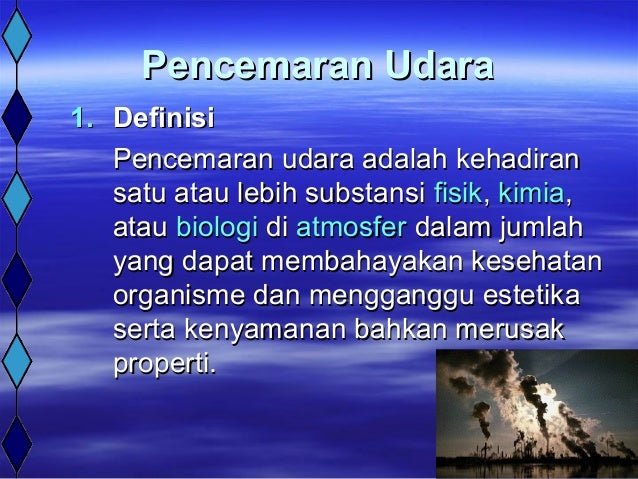 Pencemaran Udara

1. Definisi

Pencemaran udara adalah kehadiran satu atau lebih substansi fisik, kimia, atau biologi di atmosfer dalam jumlah yang dapat membahayakan kesehatan organisme dan mengganggu estetika serta kenyamanan bahkan merusak properti.